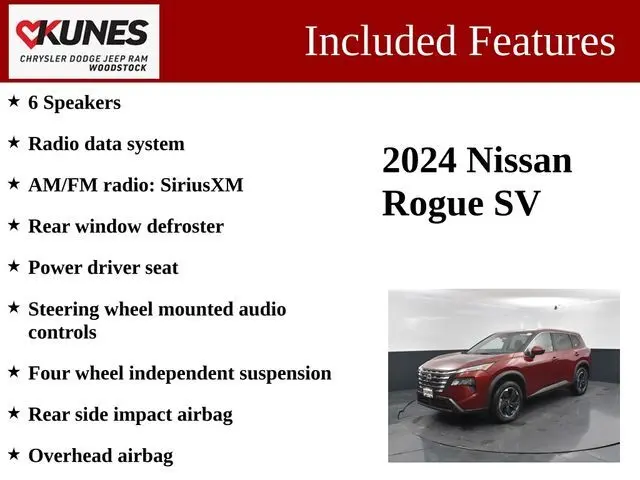 KUNES
CHRYSLER DODGE JEEP RAM
WOODSTOCK

Included Features

★ 6 Speakers

★ Radio data system

★ AM/FM radio: SiriusXM

★ Rear window defroster

★ Power driver seat

★ Steering wheel mounted audio controls

★ Four wheel independent suspension

★ Rear side impact airbag

★ Overhead airbag

2024 Nissan Rogue SV